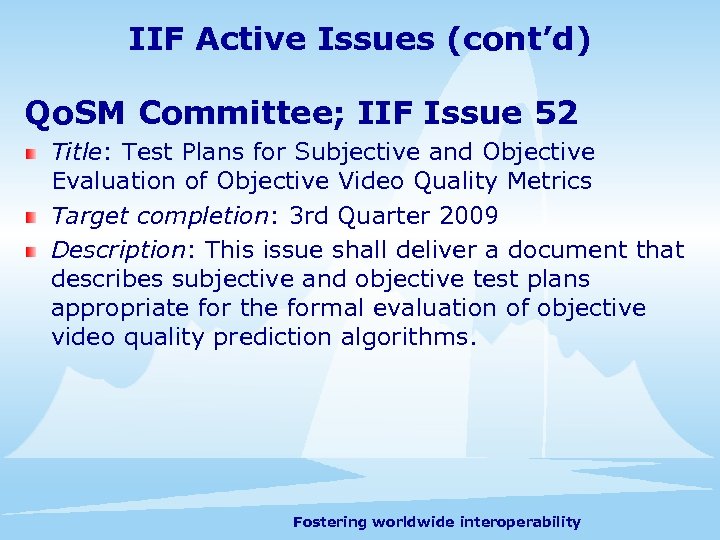 IIF Active Issues (cont'd)

QoSM Committee; IIF Issue 52

Title: Test Plans for Subjective and Objective Evaluation of Objective Video Quality Metrics

Target completion: 3rd Quarter 2009

Description: This issue shall deliver a document that describes subjective and objective test plans appropriate for the formal evaluation of objective video quality prediction algorithms.

Fostering worldwide interoperability